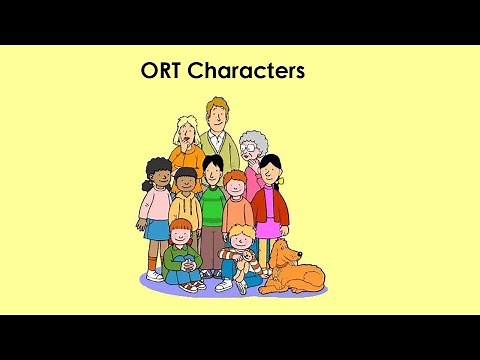 ORT Characters